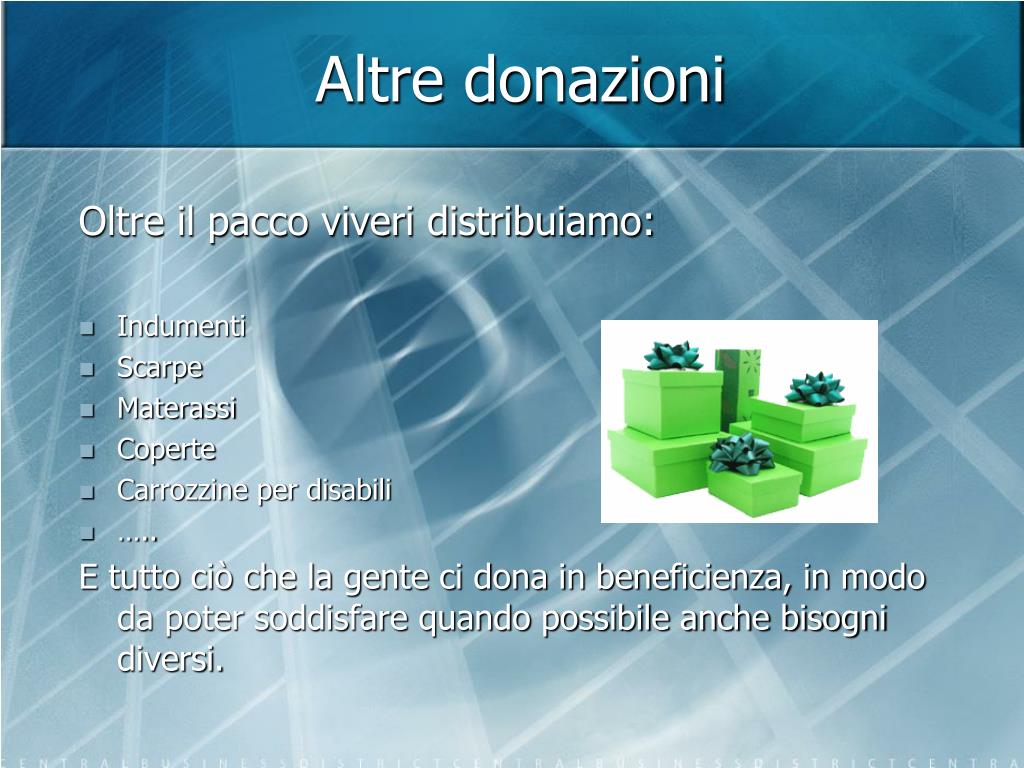 Altre donazioni

Oltre il pacco viveri distribuiamo:

- Indumenti
- Scarpe
- Materassi
- Coperte
- Carrozzine per disabili
- …..

E tutto ciò che la gente ci dona in beneficienza, in modo da poter soddisfare quando possibile anche bisogni diversi.

CENTRALBUSINESSDISTRICTCENTRALBUSINESSDISTRICTCENTRA